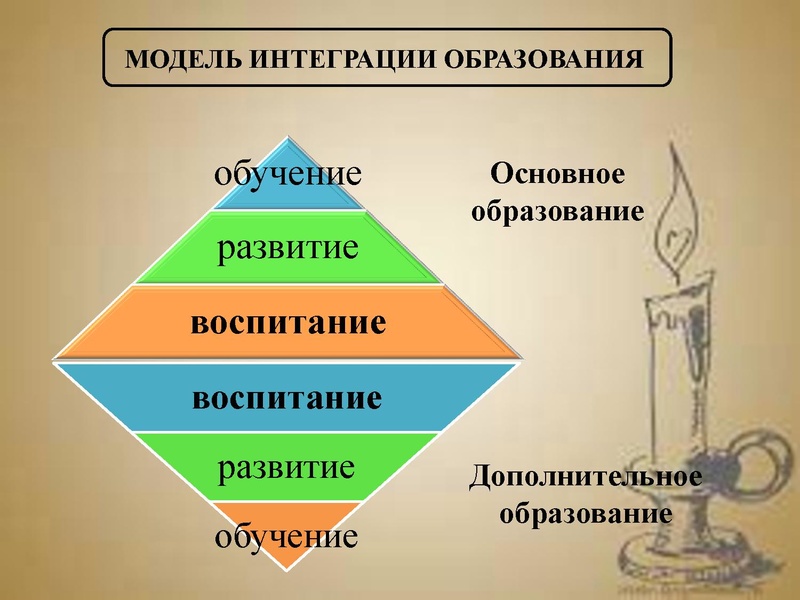 МОДЕЛЬ ИНТЕГРАЦИИ ОБРАЗОВАНИЯ

обучение

развитие

воспитание

воспитание

развитие

обучение

Основное образование

Дополнительное образование